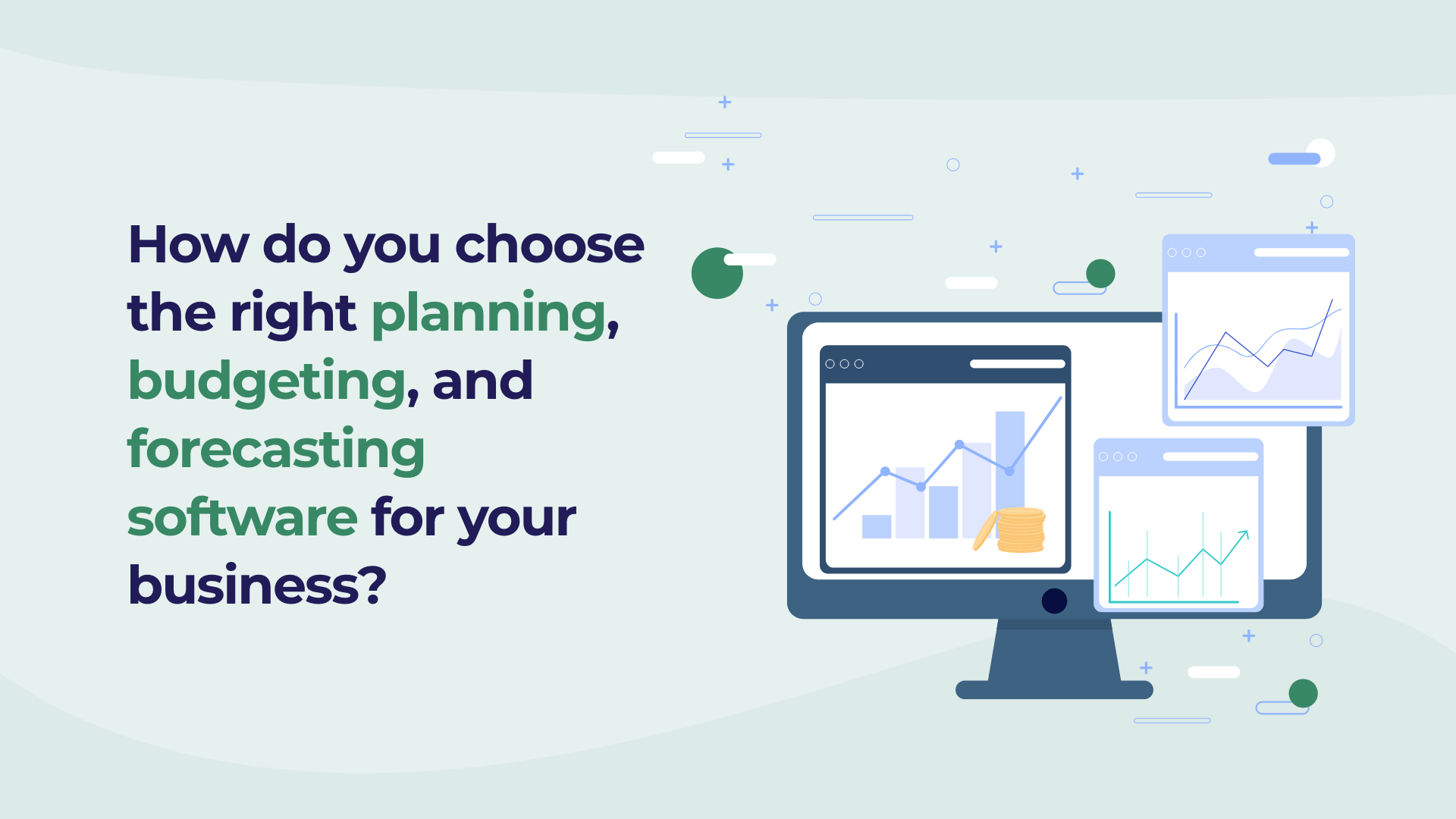 How do you choose the right planning, budgeting, and forecasting software for your business?